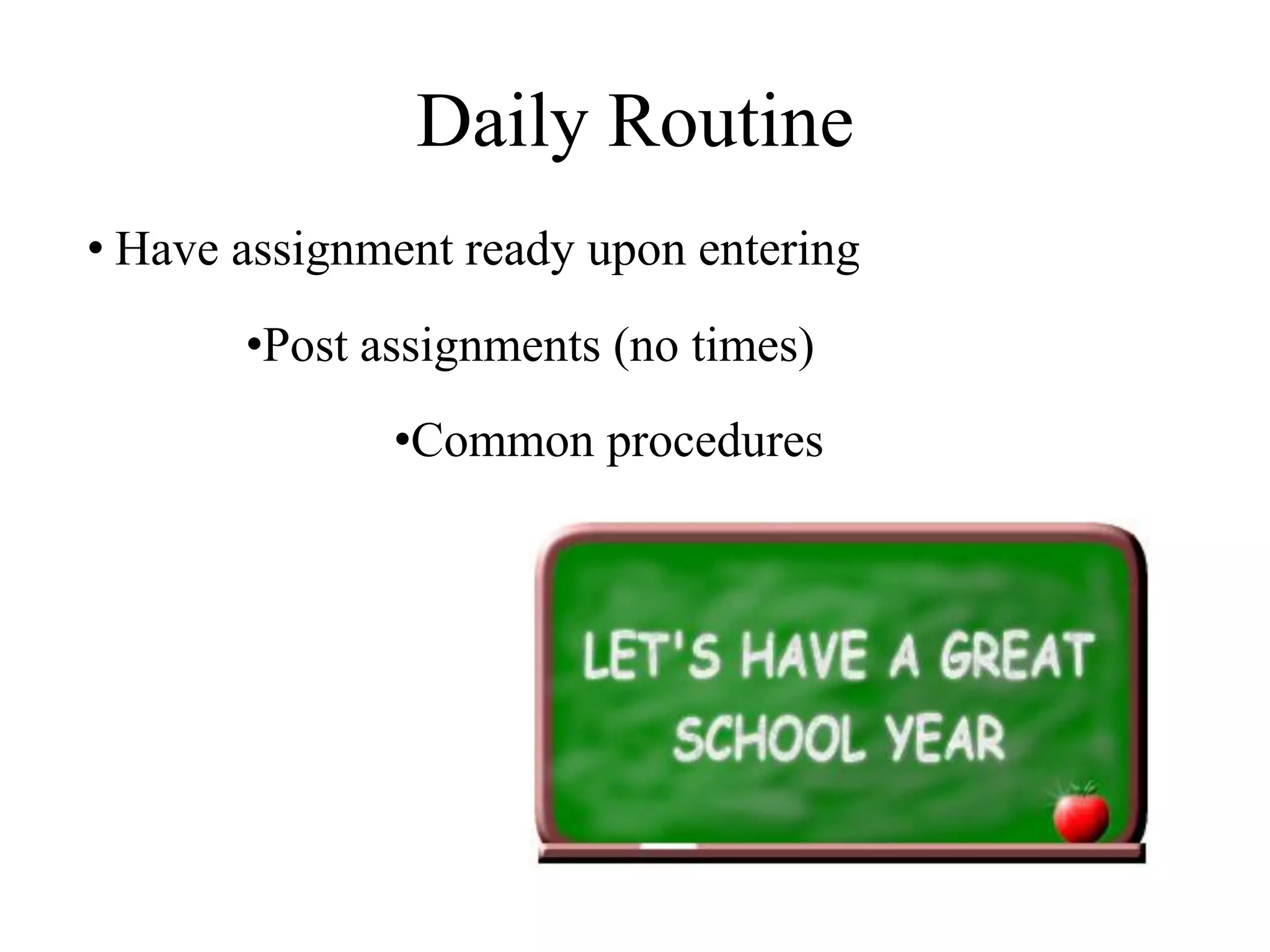 Daily Routine

• Have assignment ready upon entering

•Post assignments (no times)

•Common procedures

LET'S HAVE A GREAT SCHOOL YEAR